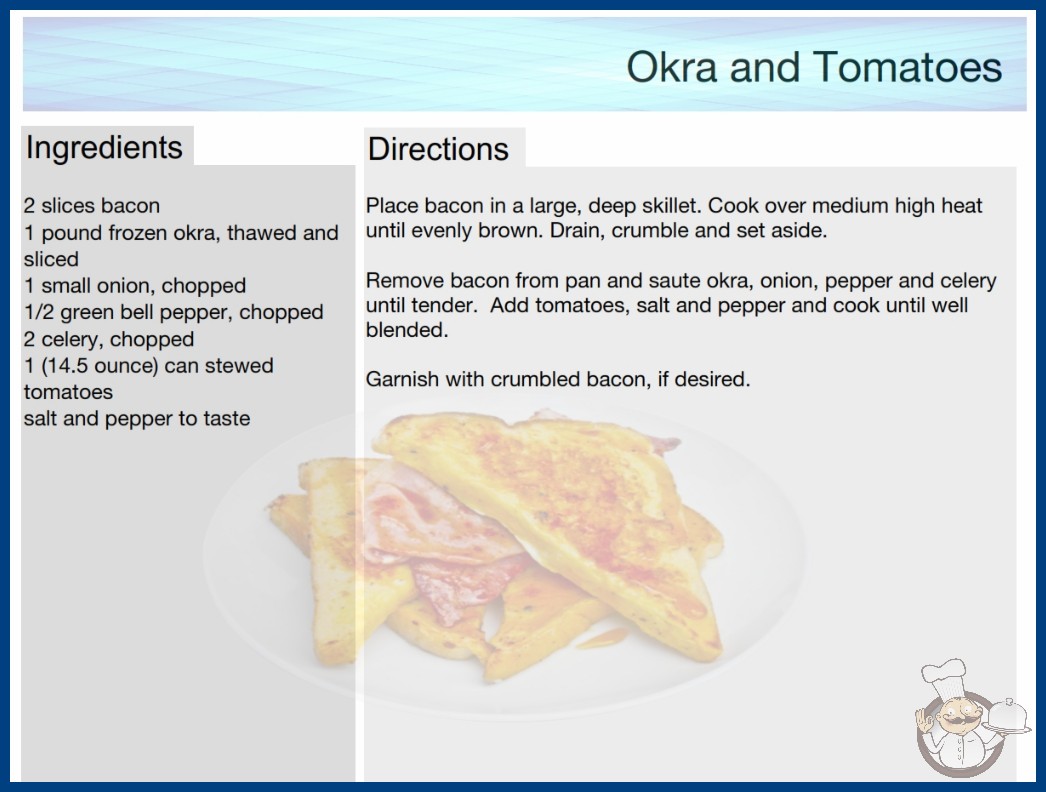 Okra and Tomatoes

Ingredients

2 slices bacon
1 pound frozen okra, thawed and sliced
1 small onion, chopped
1/2 green bell pepper, chopped
2 celery, chopped
1 (14.5 ounce) can stewed tomatoes
salt and pepper to taste

Directions

Place bacon in a large, deep skillet. Cook over medium high heat until evenly brown. Drain, crumble and set aside.

Remove bacon from pan and saute okra, onion, pepper and celery until tender. Add tomatoes, salt and pepper and cook until well blended.

Garnish with crumbled bacon, if desired.